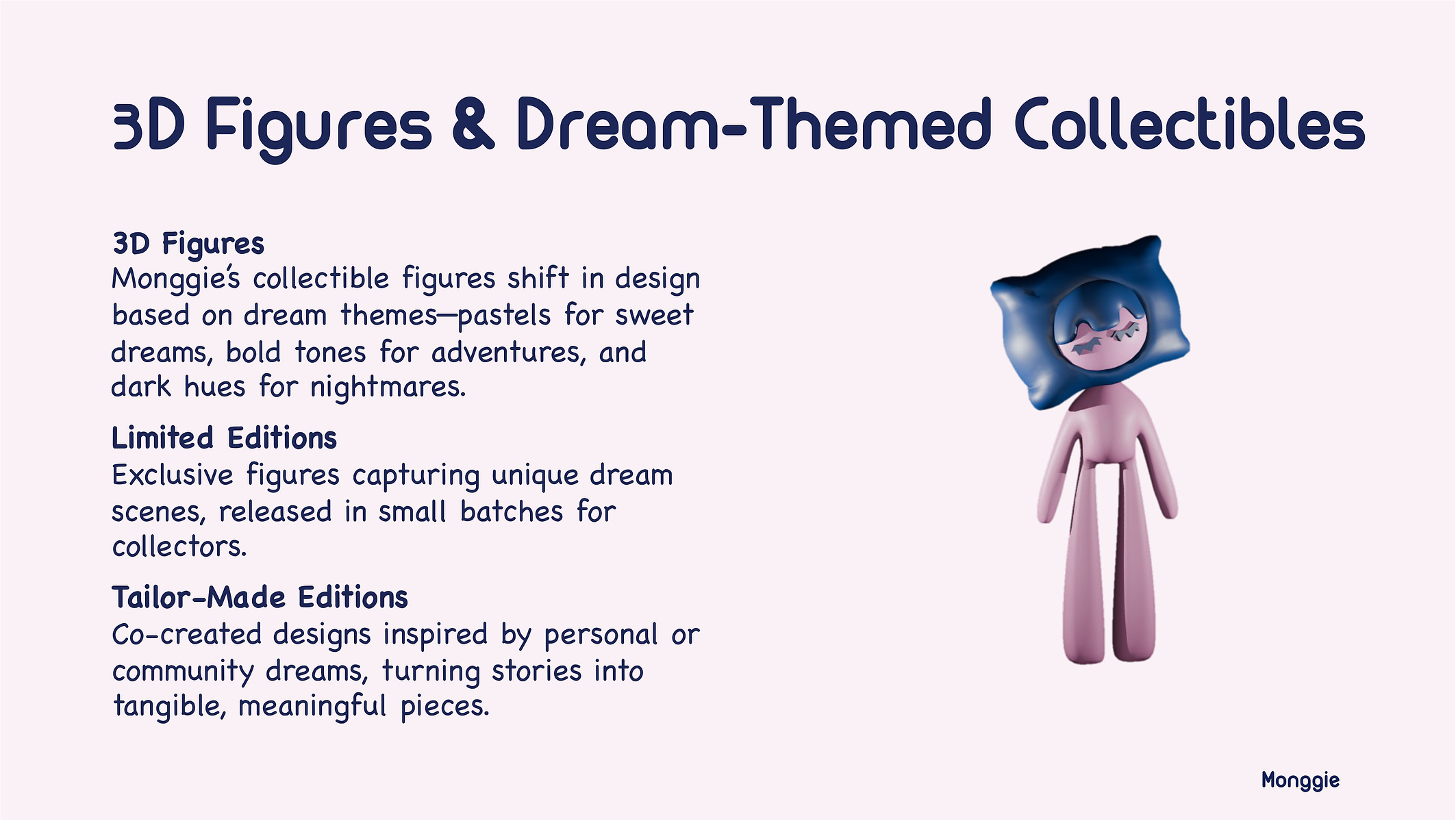 3D Figures & Dream-Themed Collectibles

3D Figures
Monggie's collectible figures shift in design based on dream themes—pastels for sweet dreams, bold tones for adventures, and dark hues for nightmares.

Limited Editions
Exclusive figures capturing unique dream scenes, released in small batches for collectors.

Tailor-Made Editions
Co-created designs inspired by personal or community dreams, turning stories into tangible, meaningful pieces.

Monggie